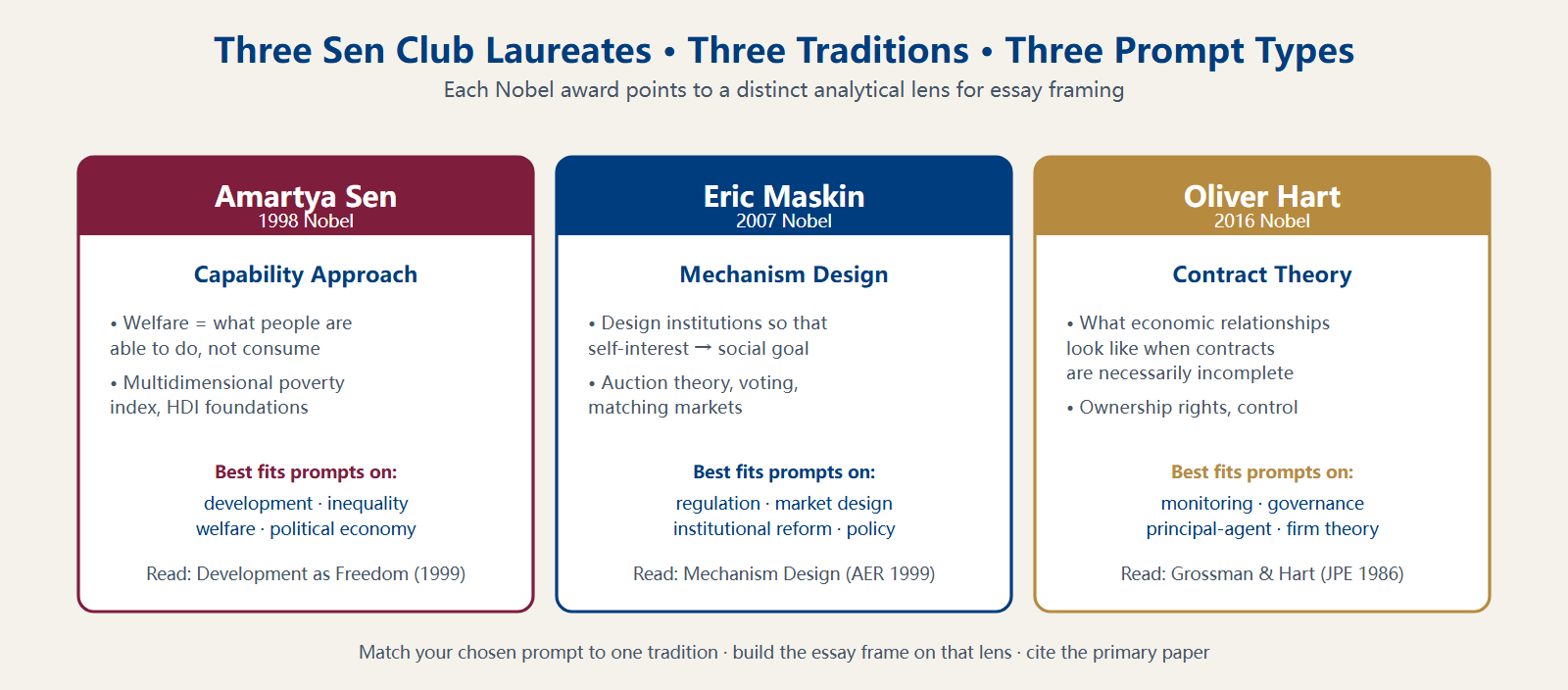 Three Sen Club Laureates • Three Traditions • Three Prompt Types
Each Nobel award points to a distinct analytical lens for essay framing

Amartya Sen
1998 Nobel

Capability Approach

• Welfare = what people are able to do, not consume

• Multidimensional poverty index, HDI foundations

Best fits prompts on:
development · inequality
welfare · political economy

Read: Development as Freedom (1999)

Eric Maskin
2007 Nobel

Mechanism Design

• Design institutions so that self-interest → social goal

• Auction theory, voting, matching markets

Best fits prompts on:
regulation · market design
institutional reform · policy

Read: Mechanism Design (AER 1999)

Oliver Hart
2016 Nobel

Contract Theory

• What economic relationships look like when contracts are necessarily incomplete

• Ownership rights, control

Best fits prompts on:
monitoring · governance
principal-agent · firm theory

Read: Grossman & Hart (JPE 1986)

Match your chosen prompt to one tradition · build the essay frame on that lens · cite the primary paper